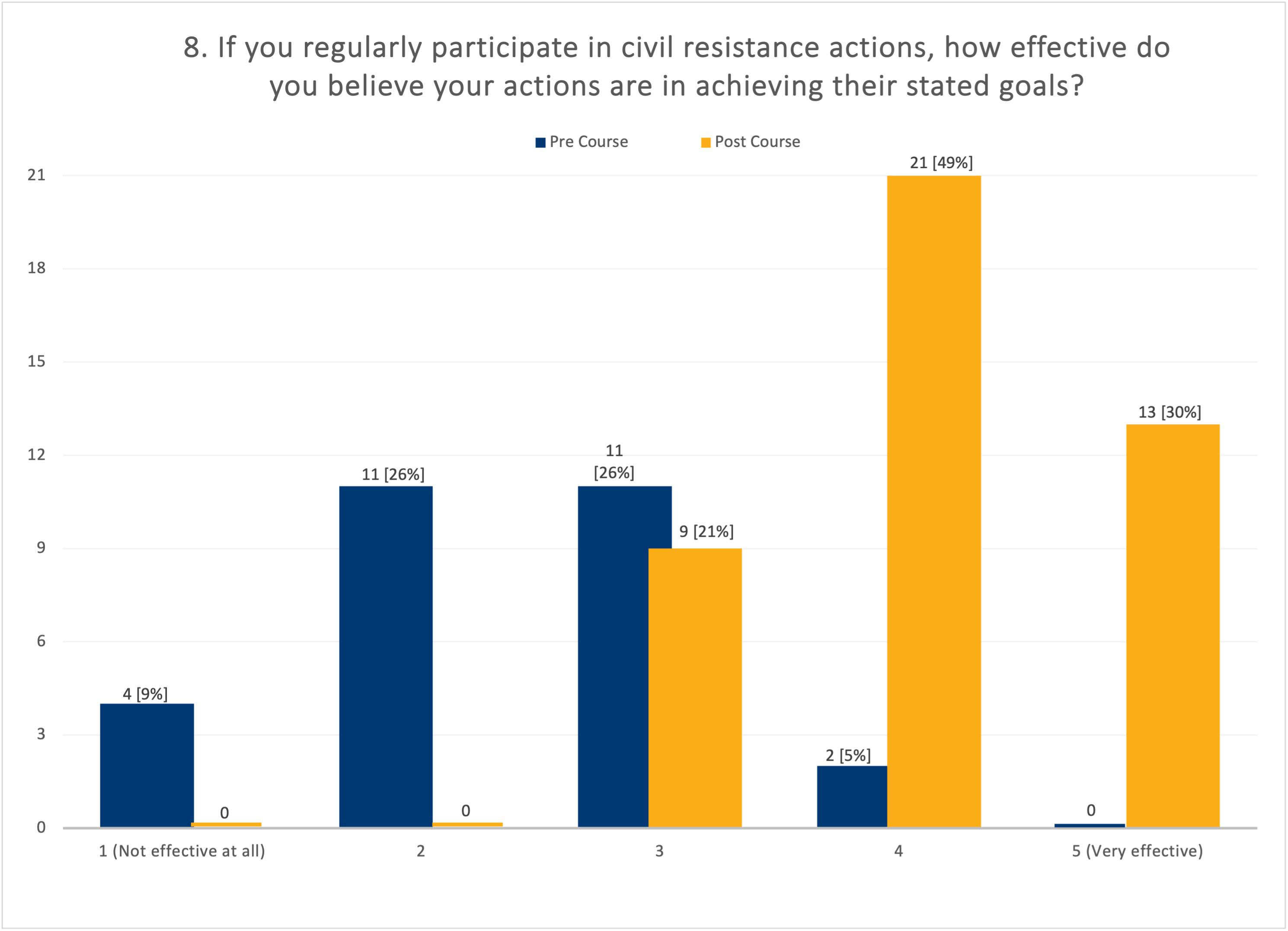 8. If you regularly participate in civil resistance actions, how effective do you believe your actions are in achieving their stated goals?

Pre Course
Post Course

21
18
15
12
9
6
3
0

4 [9%]
0
11 [26%]
0
11
[26%]
9 [21%]
2 [5%]
21 [49%]
0
13 [30%]

1 (Not effective at all)
2
3
4
5 (Very effective)